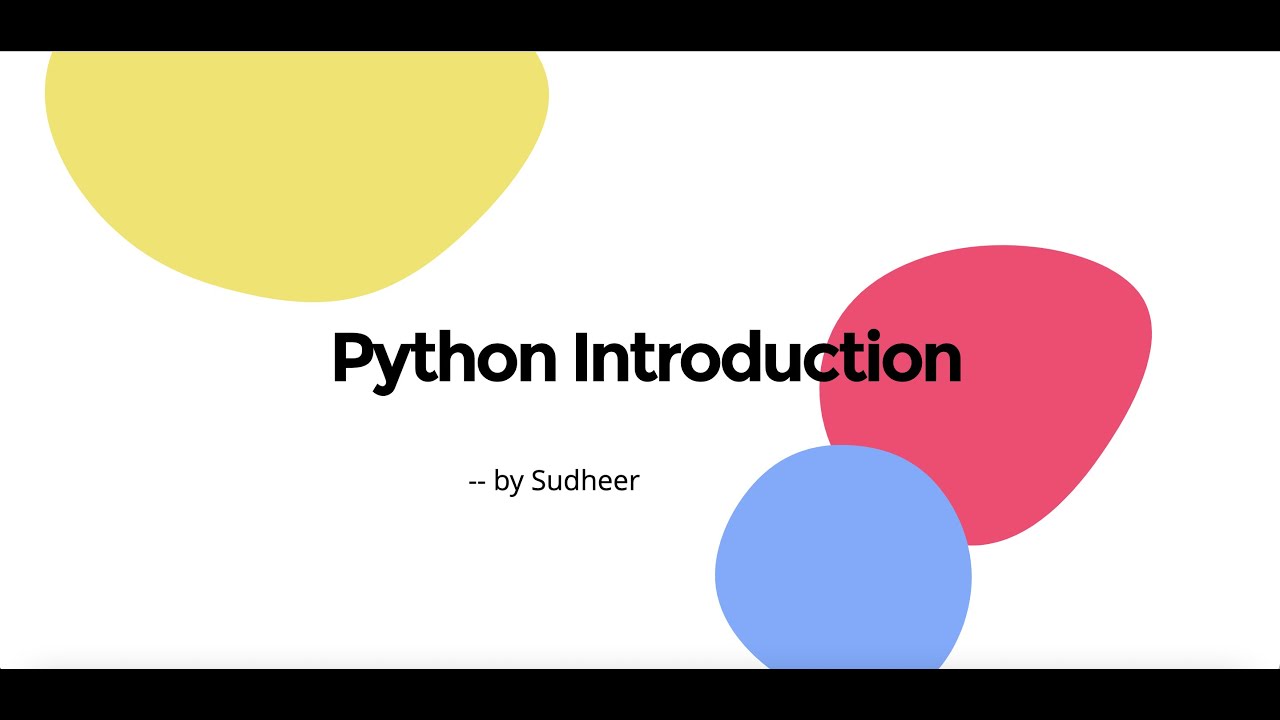 Python Introduction

-- by Sudheer